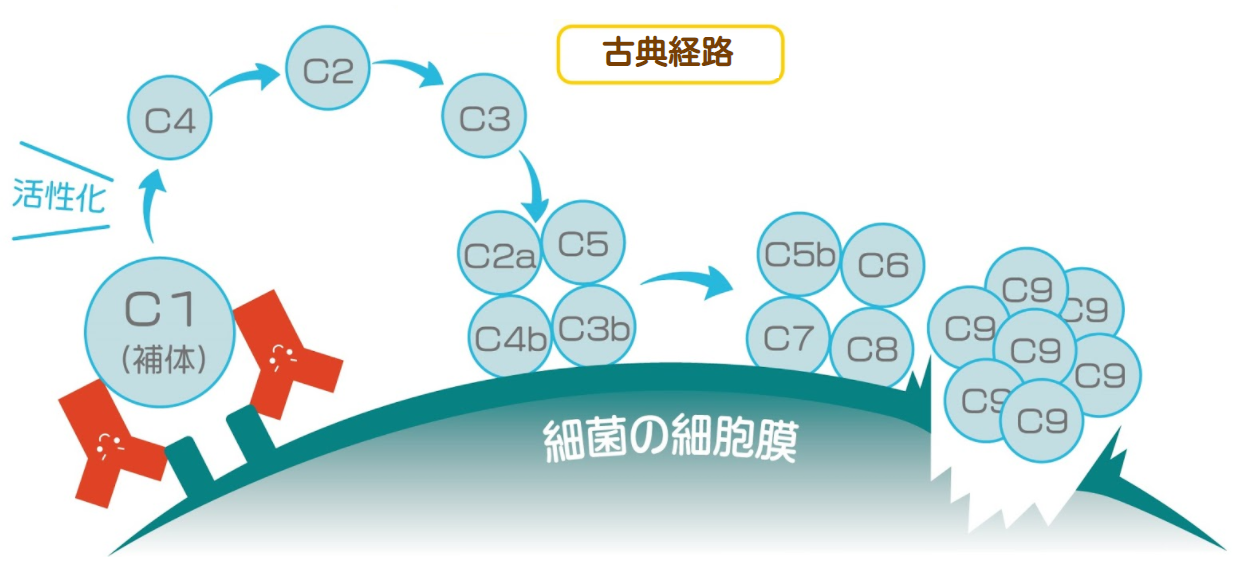 古典経路

活性化

C1
(補体)

C4

C2

C3

C2a
C5
C4b
C3b

C5b
C6
C7
C8

C9
C9
C9
C9
C9
C9
C9

細菌の細胞膜